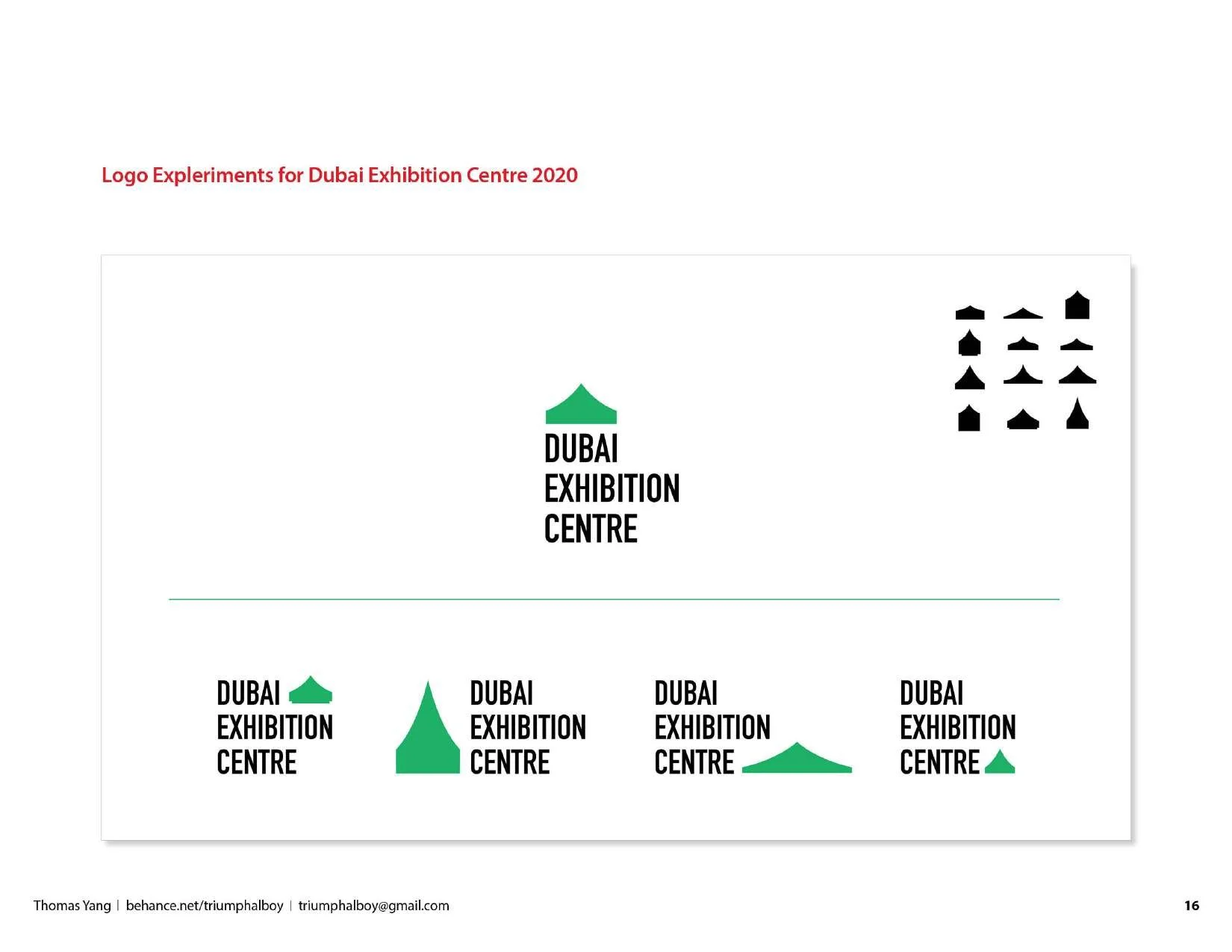 Logo Expleriments for Dubai Exhibition Centre 2020

DUBAI
EXHIBITION
CENTRE

DUBAI
EXHIBITION
CENTRE

DUBAI
EXHIBITION
CENTRE

DUBAI
EXHIBITION
CENTRE

DUBAI
EXHIBITION
CENTRE

Thomas Yang | behance.net/triumphalboy | triumphalboy@gmail.com

16